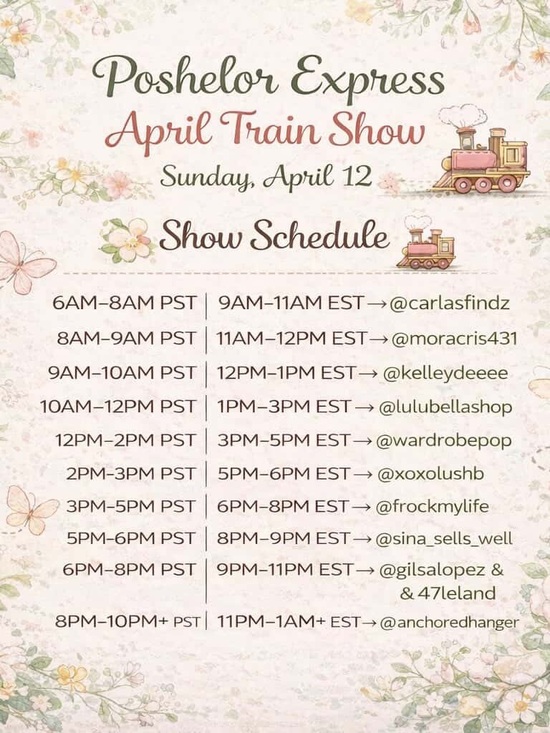 Poshelor Express
April Train Show
Sunday, April 12

Show Schedule

6AM–8AM PST | 9AM–11AM EST → @carlasfindz
8AM–9AM PST | 11AM–12PM EST → @moracris431
9AM–10AM PST | 12PM–1PM EST → @kelleydeeee
10AM–12PM PST | 1PM–3PM EST → @lulubellashop
12PM–2PM PST | 3PM–5PM EST → @wardrobepop
2PM–3PM PST | 5PM–6PM EST → @xoxolushb
3PM–5PM PST | 6PM–8PM EST → @frockmylife
5PM–6PM PST | 8PM–9PM EST → @sina_sells_well
6PM–8PM PST | 9PM–11PM EST → @gilsalopez & & 47leland
8PM–10PM+ PST | 11PM–1AM+ EST → @anchoredhanger